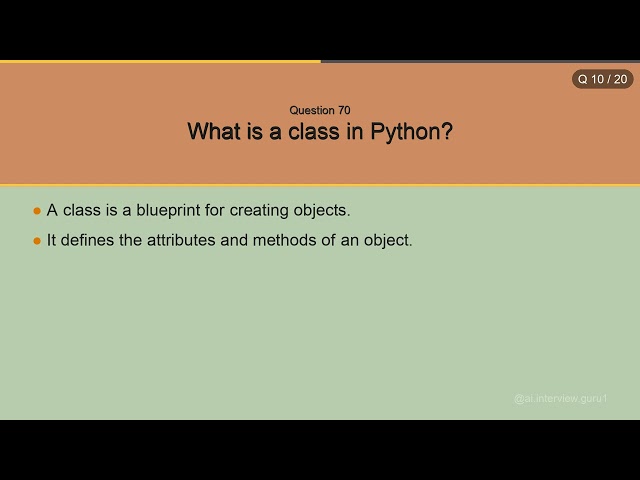 Q 10 / 20

Question 70
What is a class in Python?

● A class is a blueprint for creating objects.
● It defines the attributes and methods of an object.

@ai.interview.guru1